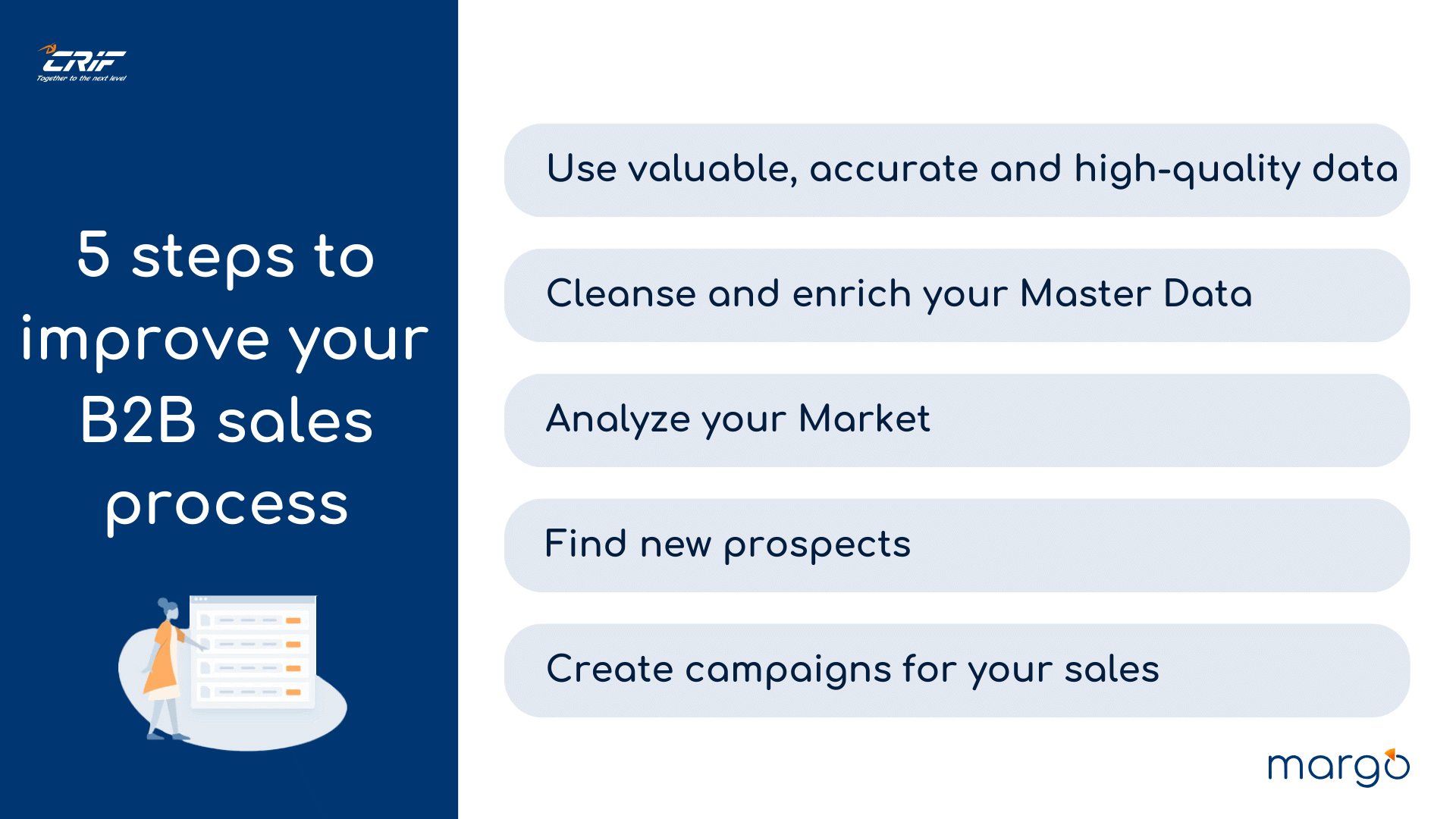 CRIF
Together to the next level

5 steps to improve your B2B sales process

Use valuable, accurate and high-quality data

Cleanse and enrich your Master Data

Analyze your Market

Find new prospects

Create campaigns for your sales

margo